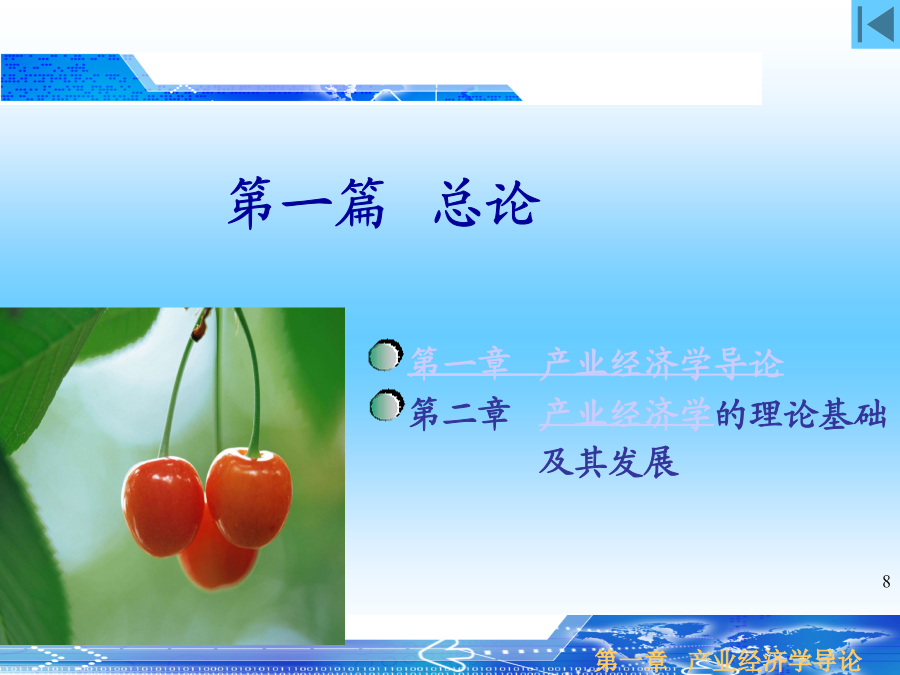 第一篇 总论

第一章 产业经济学导论

第二章 产业经济学的理论基础及其发展

8

第一章 产业经济学导论